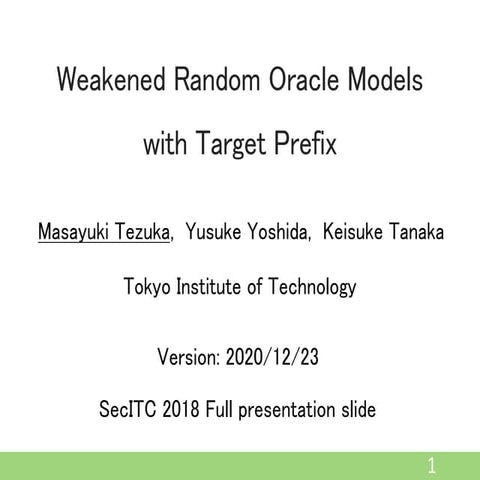 Weakened Random Oracle Models with Target Prefix

Masayuki Tezuka, Yusuke Yoshida, Keisuke Tanaka

Tokyo Institute of Technology

Version: 2020/12/23

SecITC 2018 Full presentation slide

1